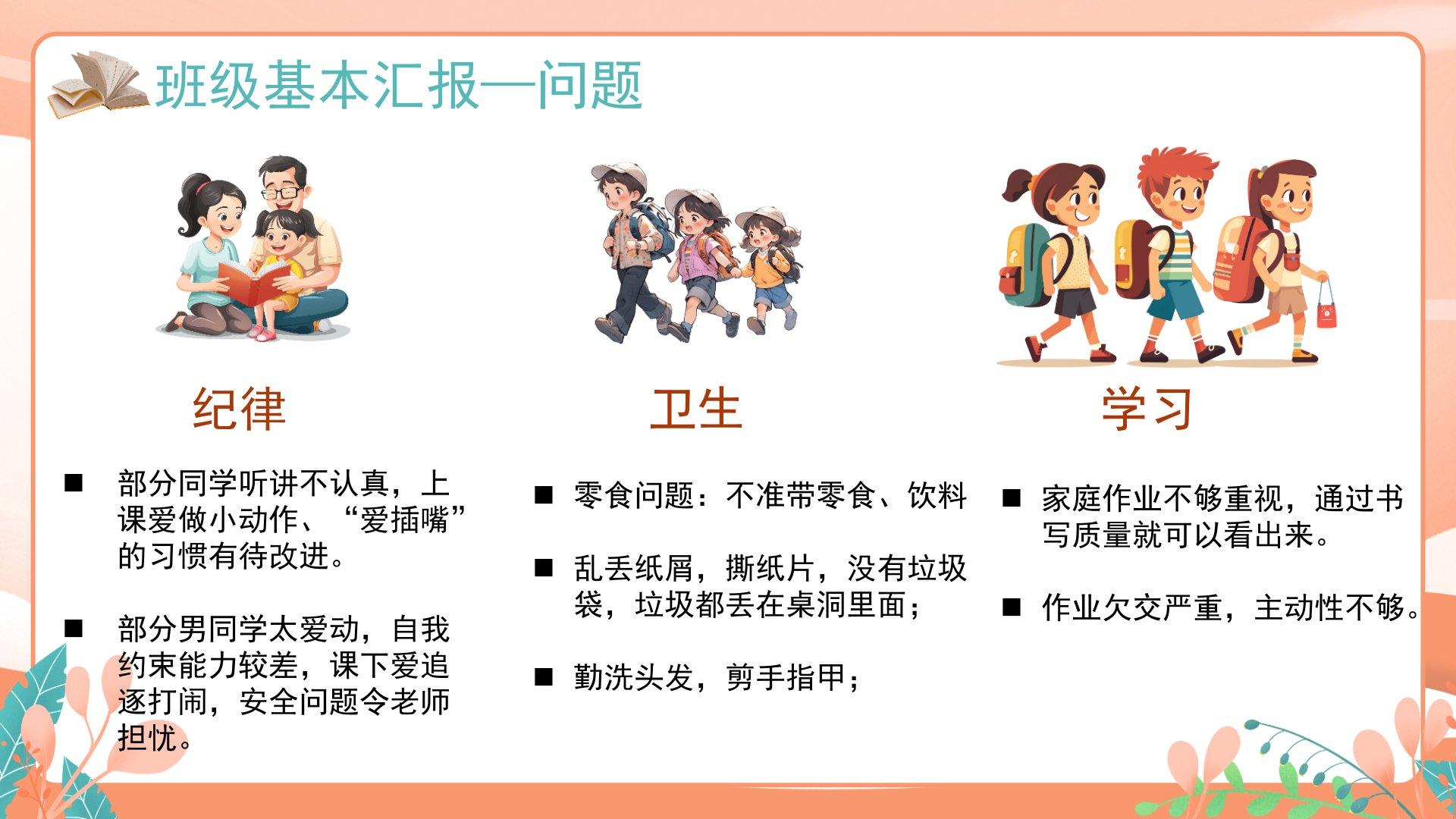 班级基本汇报—问题

纪律

■ 部分同学听讲不认真，上课爱做小动作、“爱插嘴”的习惯有待改进。

■ 部分男同学太爱动，自我约束能力较差，课下爱追逐打闹，安全问题令老师担忧。

卫生

■ 零食问题：不准带零食、饮料

■ 乱丢纸屑，撕纸片，没有垃圾袋，垃圾都丢在桌洞里面；

■ 勤洗头发，剪手指甲；

学习

■ 家庭作业不够重视，通过书写质量就可以看出来。

■ 作业欠交严重，主动性不够。